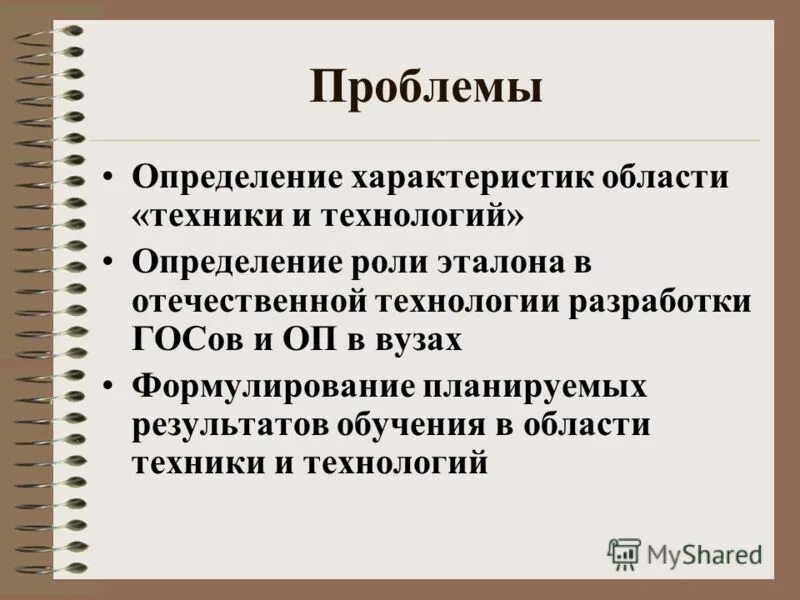 Проблемы

• Определение характеристик области «техники и технологий»
• Определение роли эталона в отечественной технологии разработки ГОСов и ОП в вузах
• Формулирование планируемых результатов обучения в области техники и технологий

MyShared